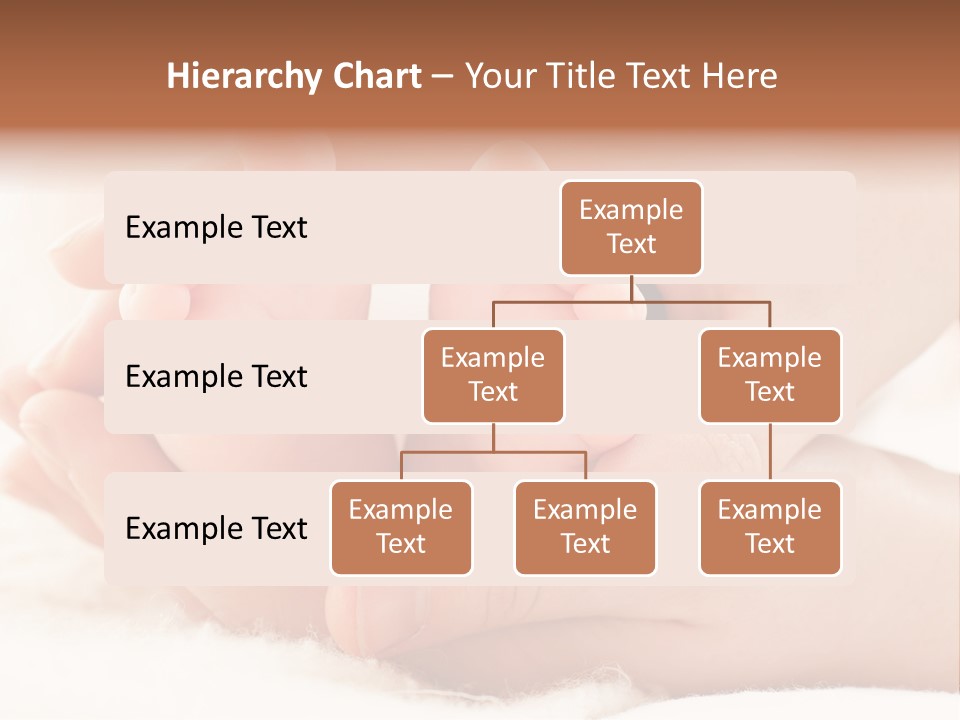 Hierarchy Chart – Your Title Text Here

Example Text

Example Text

Example Text

Example Text

Example Text

Example Text

Example Text

Example Text

Example Text